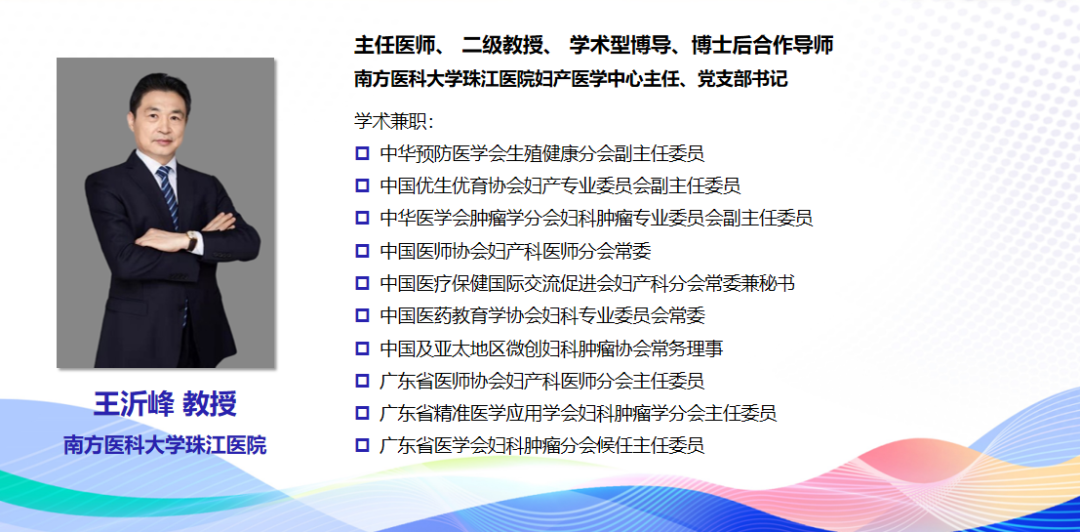 王沂峰 教授
南方医科大学珠江医院

主任医师、 二级教授、 学术型博导、博士后合作导师
南方医科大学珠江医院妇产医学中心主任、党支部书记

学术兼职：
中华预防医学会生殖健康分会副主任委员
中国优生优育协会妇产专业委员会副主任委员
中华医学会肿瘤学分会妇科肿瘤专业委员会副主任委员
中国医师协会妇产科医师分会常委
中国医疗保健国际交流促进会妇产科分会常委兼秘书
中国医药教育学协会妇科专业委员会常委
中国及亚太地区微创妇科肿瘤协会常务理事
广东省医师协会妇产科医师分会主任委员
广东省精准医学应用学会妇科肿瘤学分会主任委员
广东省医学会妇科肿瘤分会候任主任委员